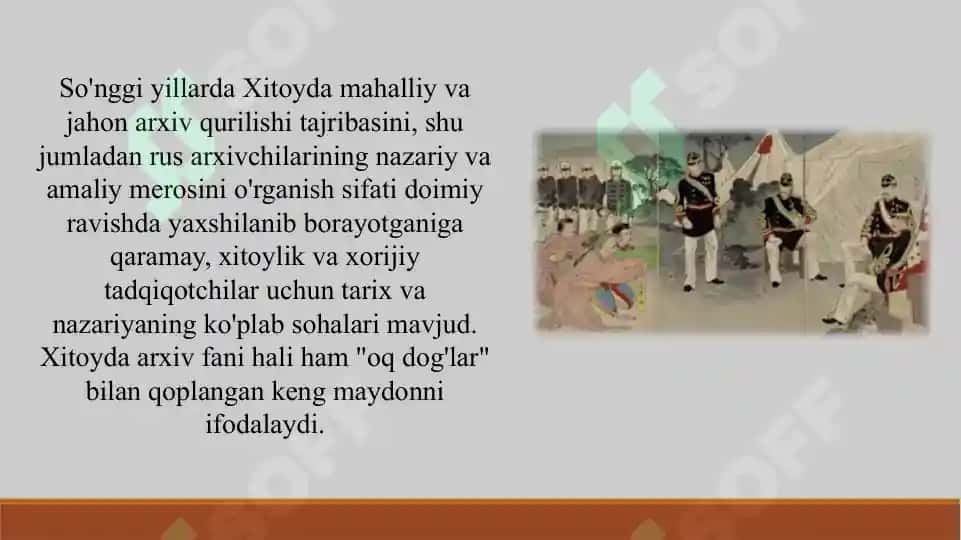 So'nggi yillarda Xitoyda mahalliy va jahon arxiv qurilishi tajribasini, shu jumladan rus arxivchilarining nazariy va amaliy merosini o'rganish sifati doimiy ravishda yaxshilanib borayotganiga qaramay, xitoylik va xorijiy tadqiqotchilar uchun tarix va nazariyaning ko'plab sohalari mavjud. Xitoyda arxiv fani hali ham "oq dog'lar" bilan qoplangan keng maydonni ifodalaydi.

SOFF SOFF SOFF